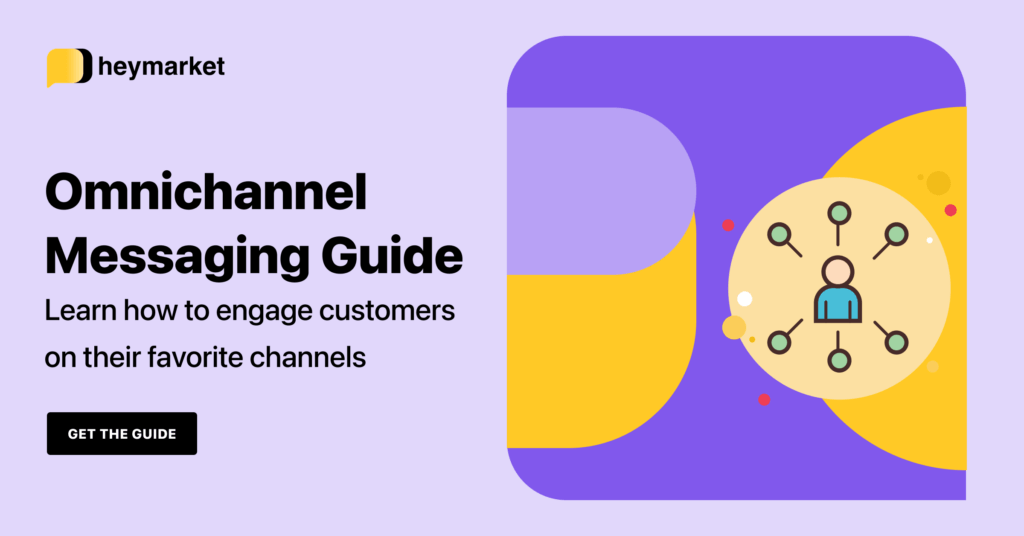 heymarket

Omnichannel Messaging Guide

Learn how to engage customers on their favorite channels

GET THE GUIDE